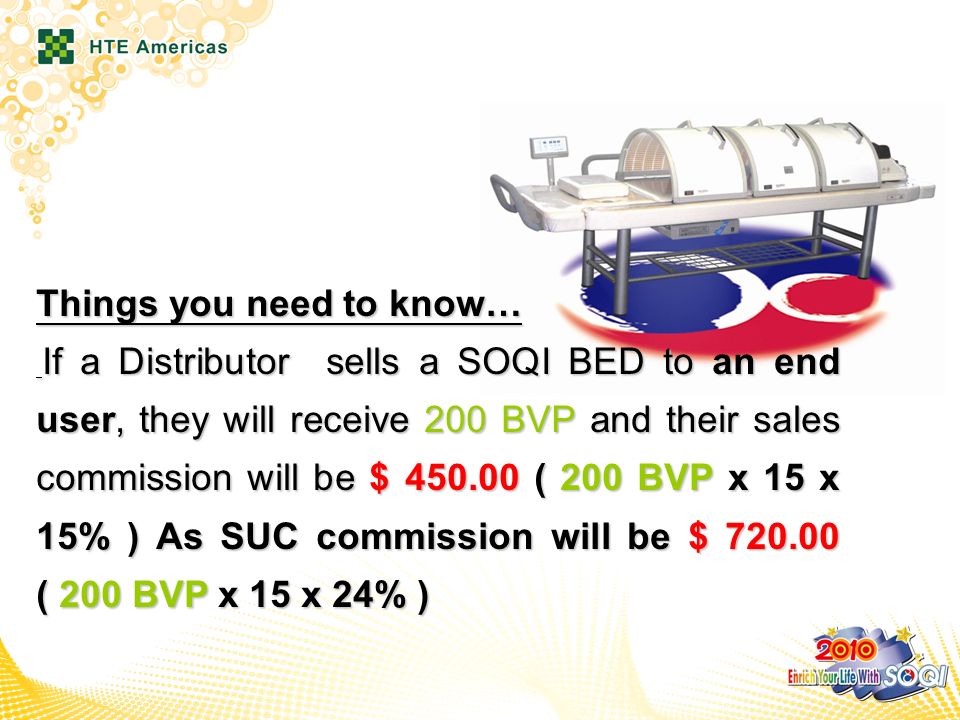 HTE Americas

Things you need to know…

If a Distributor sells a SOQI BED to an end user, they will receive 200 BVP and their sales commission will be $ 450.00 ( 200 BVP x 15 x 15% ) As SUC commission will be $ 720.00 ( 200 BVP x 15 x 24% )

2010
Enrich Your Life With SOQI